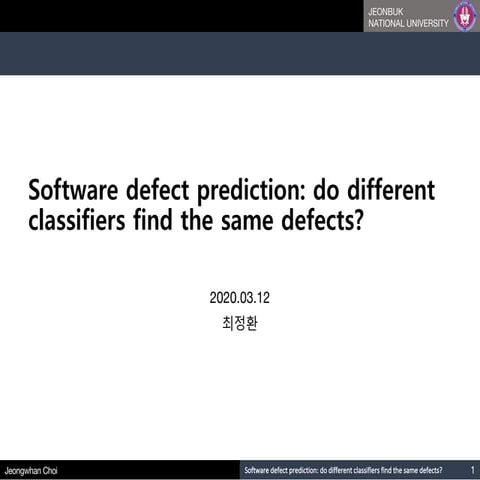 JEONBUK
NATIONAL UNIVERSITY

Software defect prediction: do different classifiers find the same defects?

2020.03.12
최정환

Jeongwhan Choi

Software defect prediction: do different classifiers find the same defects?

1